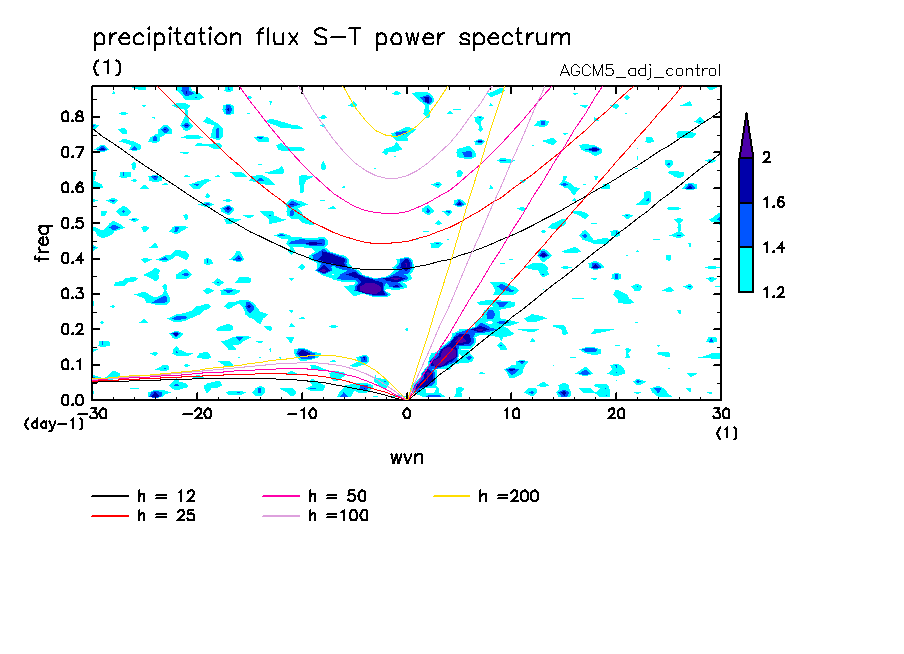 precipitation flux S-T power spectrum
(1)
AGCM5_adj_control

freq
0.8
0.7
0.6
0.5
0.4
0.3
0.2
0.1
0.0
(day-1)
-30
-20
-10
0
10
20
30
(1)
wvn

2
1.6
1.4
1.2

h = 12
h = 25
h = 50
h =100
h =200